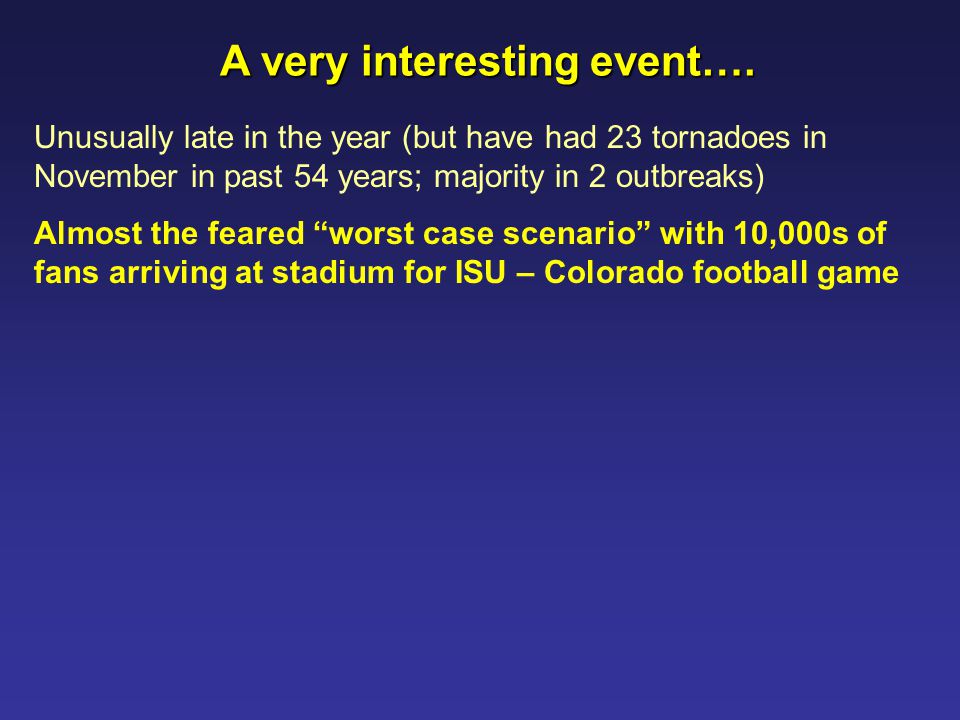 A very interesting event….

Unusually late in the year (but have had 23 tornadoes in November in past 54 years; majority in 2 outbreaks)

Almost the feared “worst case scenario” with 10,000s of fans arriving at stadium for ISU – Colorado football game